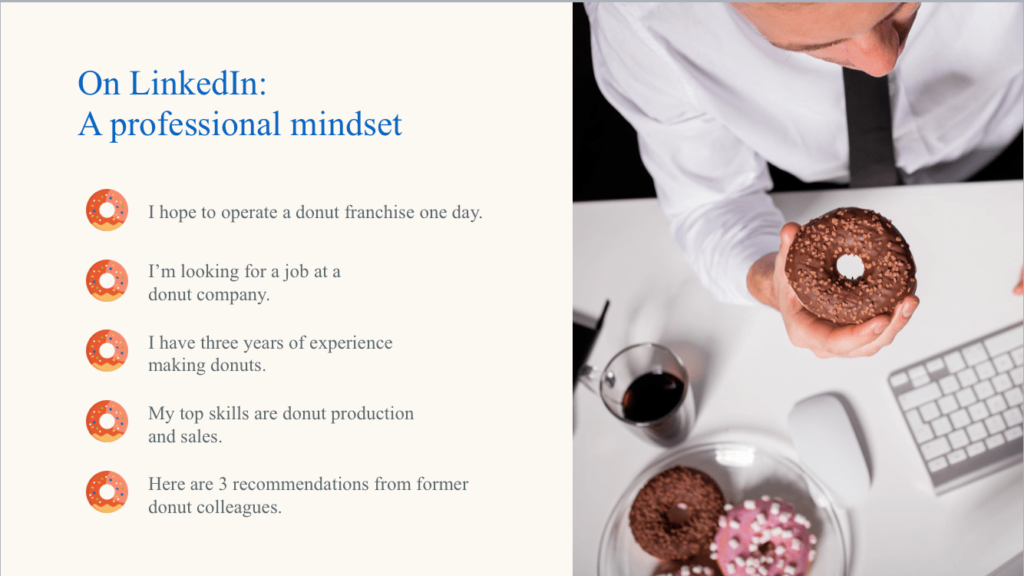 On LinkedIn:
A professional mindset

I hope to operate a donut franchise one day.

I'm looking for a job at a donut company.

I have three years of experience making donuts.

My top skills are donut production and sales.

Here are 3 recommendations from former donut colleagues.